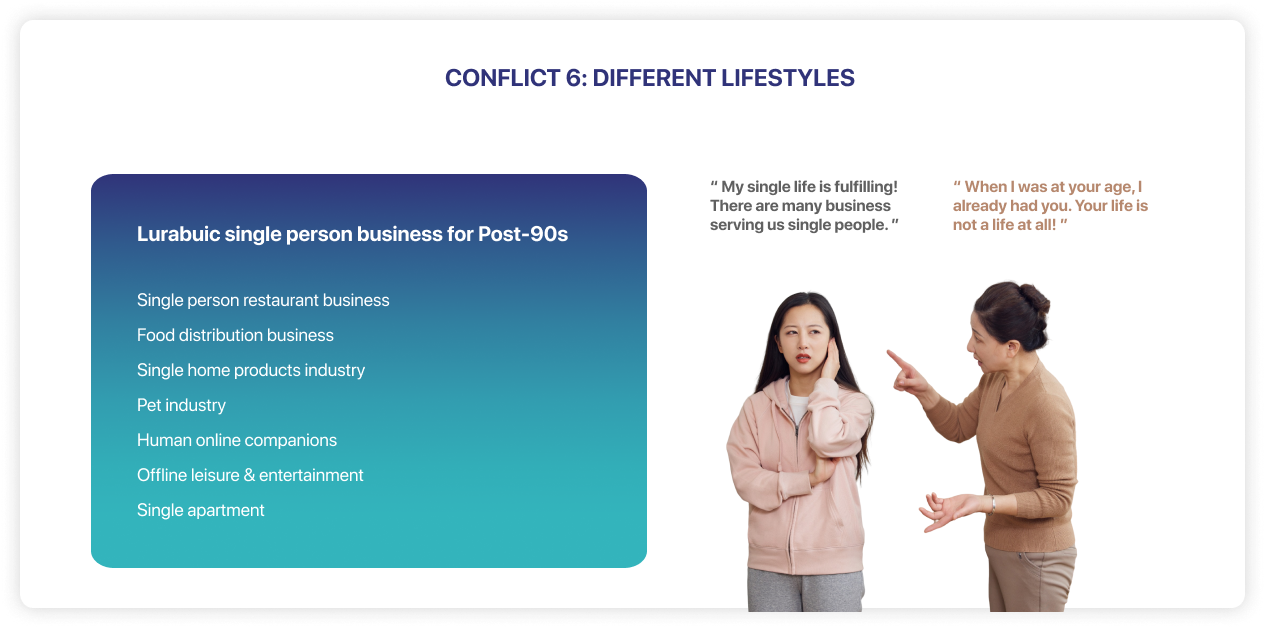 CONFLICT 6: DIFFERENT LIFESTYLES

Lurabuic single person business for Post-90s

Single person restaurant business
Food distribution business
Single home products industry
Pet industry
Human online companions
Offline leisure & entertainment
Single apartment

“ My single life is fulfilling! There are many business serving us single people. ”

“ When I was at your age, I already had you. Your life is not a life at all! ”